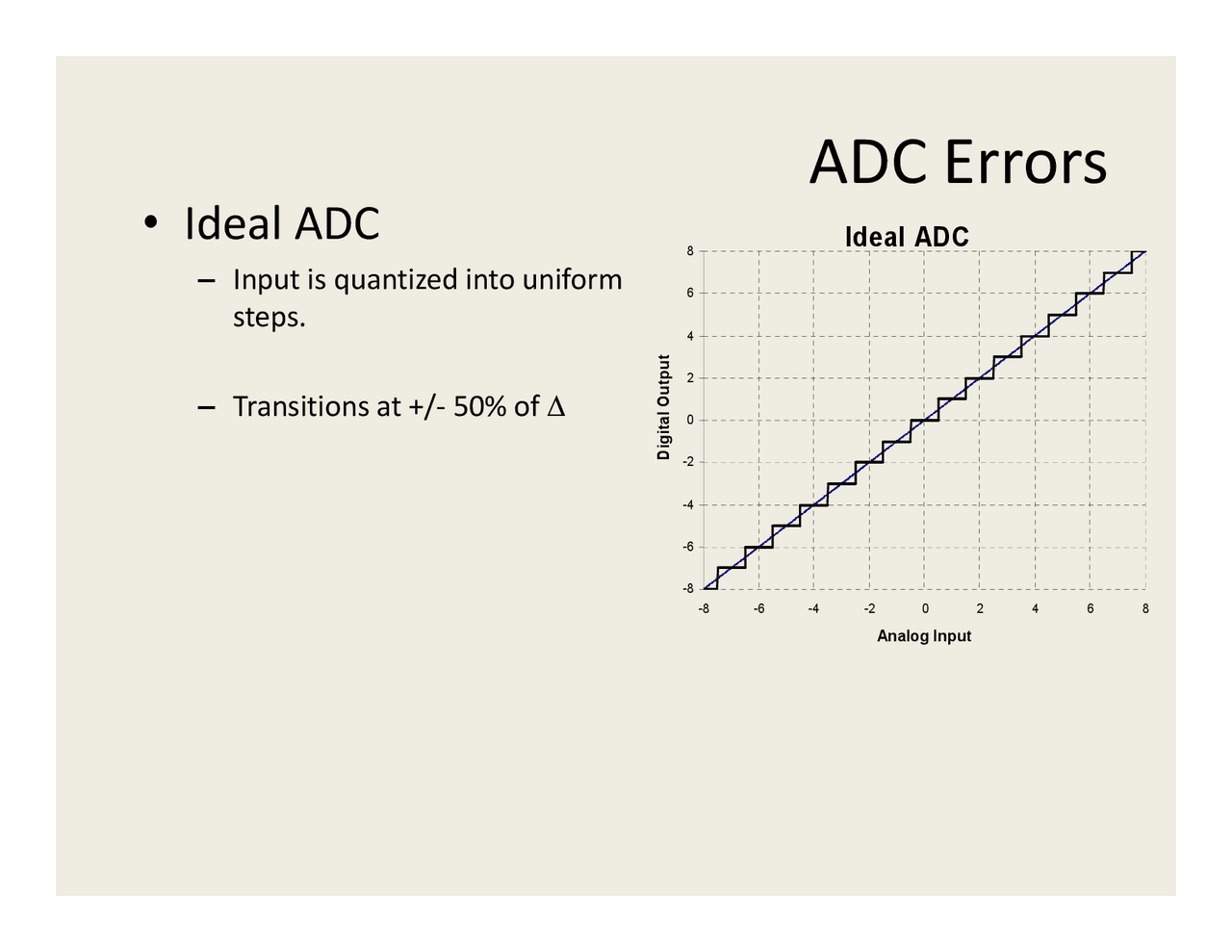 ADC Errors

• Ideal ADC

– Input is quantized into uniform steps.

– Transitions at +/- 50% of $\Delta$

Ideal ADC

Digital Output

8
6
4
2
0
-2
-4
-6
-8

-8 -6 -4 -2 0 2 4 6 8

Analog Input